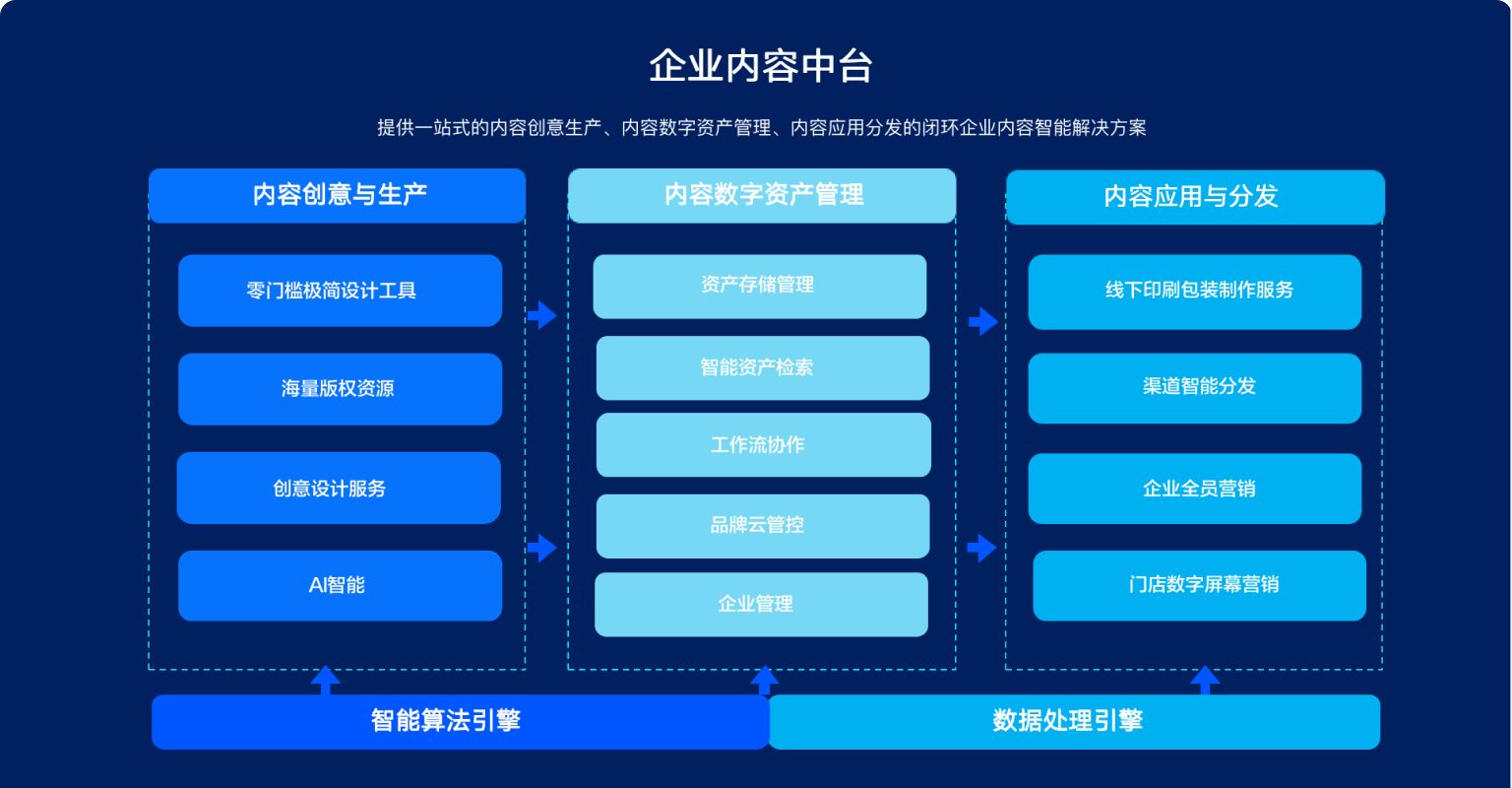 企业内容中台

提供一站式的内容创意生产、内容数字资产管理、内容应用分发的闭环企业内容智能解决方案

内容创意与生产

零门槛极简设计工具

海量版权资源

创意设计服务

AI智能

内容数字资产管理

资产存储管理

智能资产检索

工作流协作

品牌云管控

企业管理

内容应用与分发

线下印刷包装制作服务

渠道智能分发

企业全员营销

门店数字屏幕营销

智能算法引擎

数据处理引擎